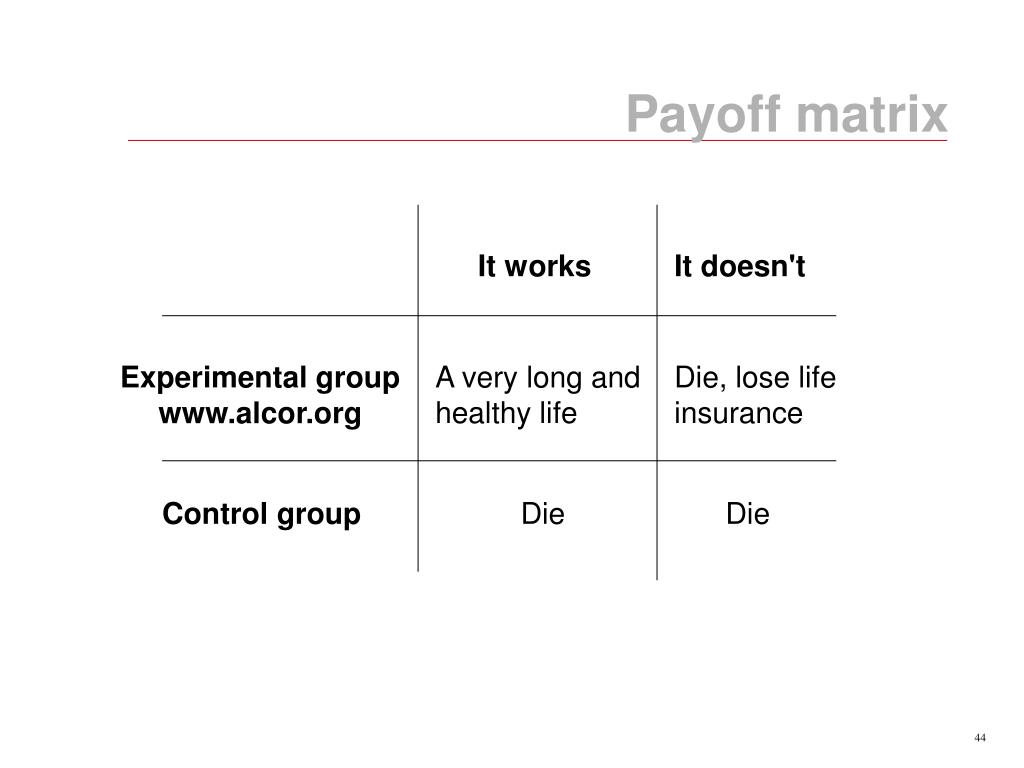 Payoff matrix

| | It works | It doesn't |
|---|---|---|
| Experimental group www.alcor.org | A very long and healthy life | Die, lose life insurance |
| Control group | Die | Die |

44